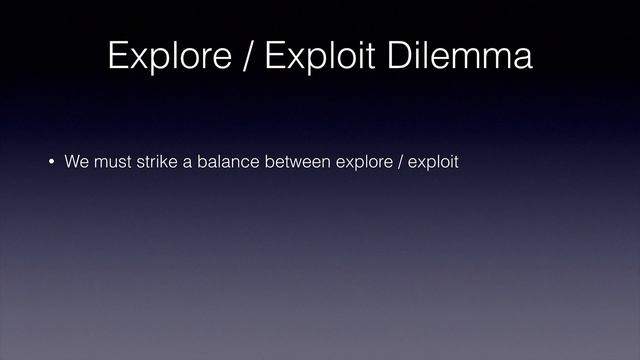 Explore / Exploit Dilemma

• We must strike a balance between explore / exploit